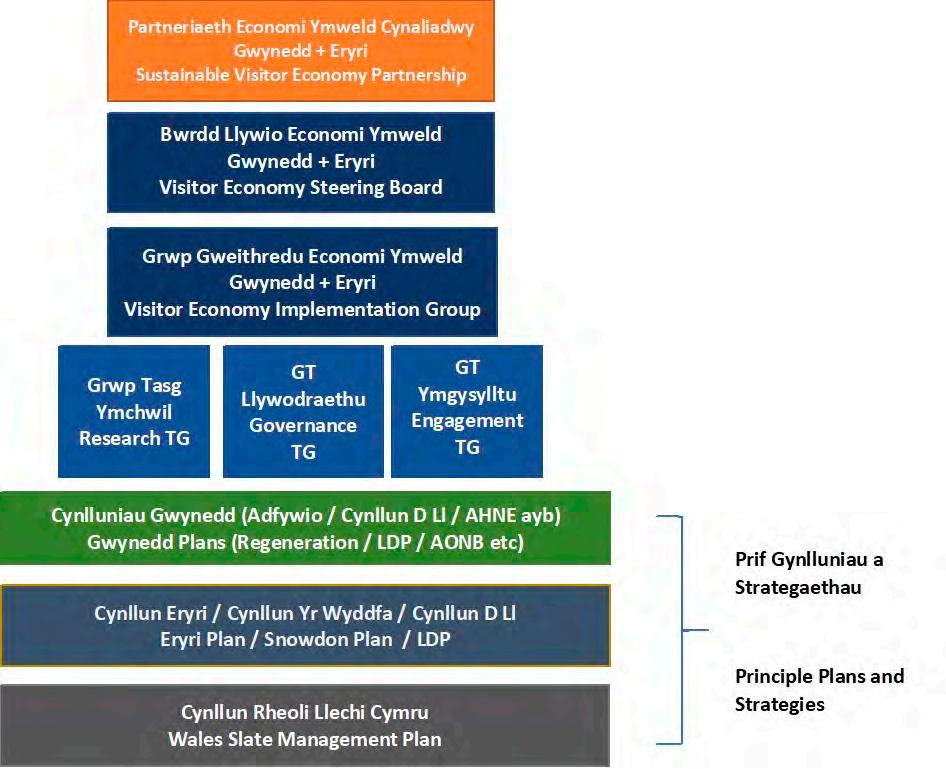 Partneriaeth Economi Ymweld Cynaliadwy
Gwynedd + Eryri
Sustainable Visitor Economy Partnership

Bwrdd Llywio Economi Ymweld
Gwynedd + Eryri
Visitor Economy Steering Board

Grwp Gweithredu Economi Ymweld
Gwynedd + Eryri
Visitor Economy Implementation Group

Grwp Tasg Ymchwil Research TG

GT Llywodraethu Governance TG

GT Ymgysylltu Engagement TG

Cynlluniau Gwynedd (Adfywio / Cynllun D Ll / AHNE ayb)
Gwynedd Plans (Regeneration / LDP / AONB etc)

Cynllun Eryri / Cynllun Yr Wyddfa / Cynllun D Ll
Eryri Plan / Snowdon Plan / LDP

Cynllun Rheoli Llechi Cymru
Wales Slate Management Plan

Prif Gynlluniau a Strategaethau

Principle Plans and Strategies